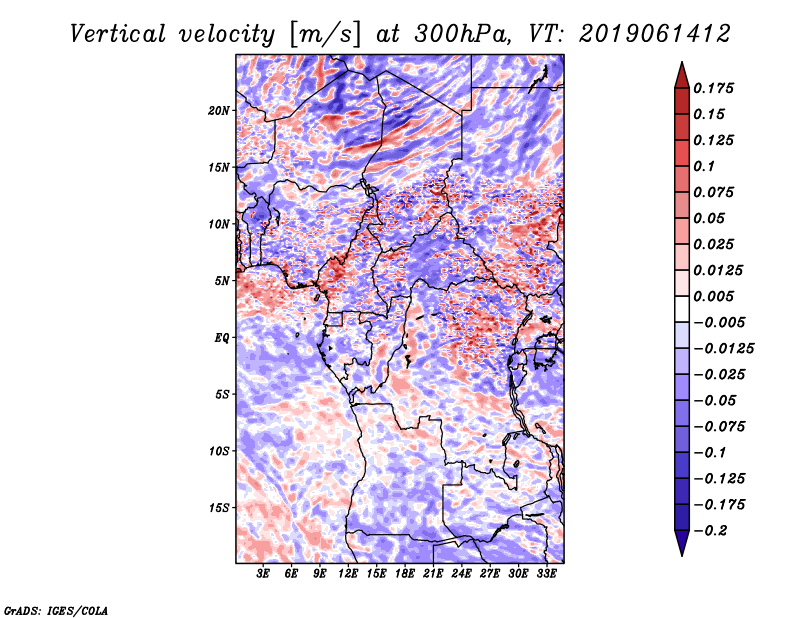 Vertical velocity [m/s] at 300hPa, VT: 2019061412

20N
15N
10N
5N
EQ
5S
10S
15S

3E 6E 9E 12E 15E 18E 21E 24E 27E 30E 33E

0.175
0.15
0.125
0.1
0.075
0.05
0.025
0.0125
0.005
−0.005
−0.0125
−0.025
−0.05
−0.075
−0.1
−0.125
−0.175
−0.2

GrADS: IGES/COLA